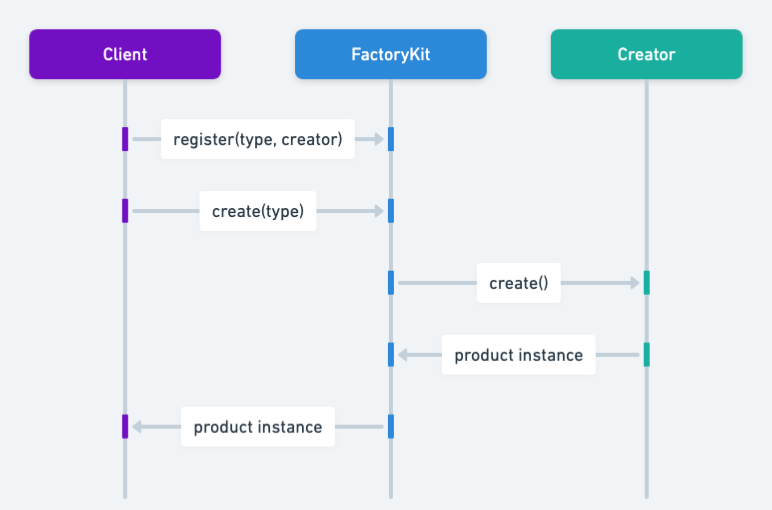 Client
FactoryKit
Creator
register(type, creator)
create(type)
create()
product instance
product instance